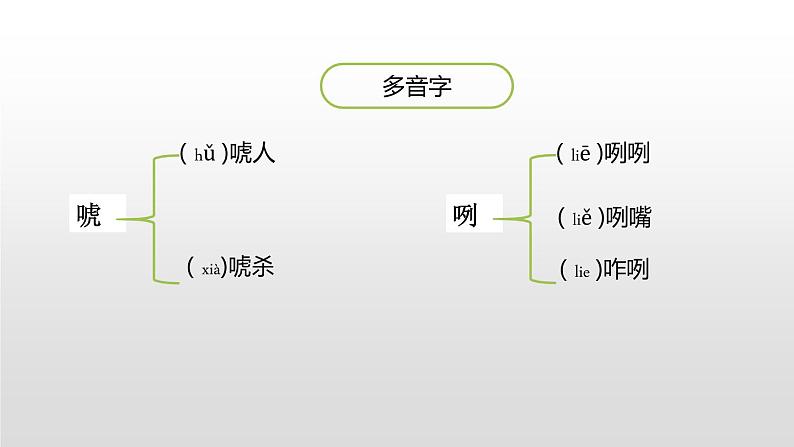 多音字

唬
( hǔ )唬人
( xià)唬杀

咧
( liē )咧咧
( liě )咧嘴
( lie )咋咧